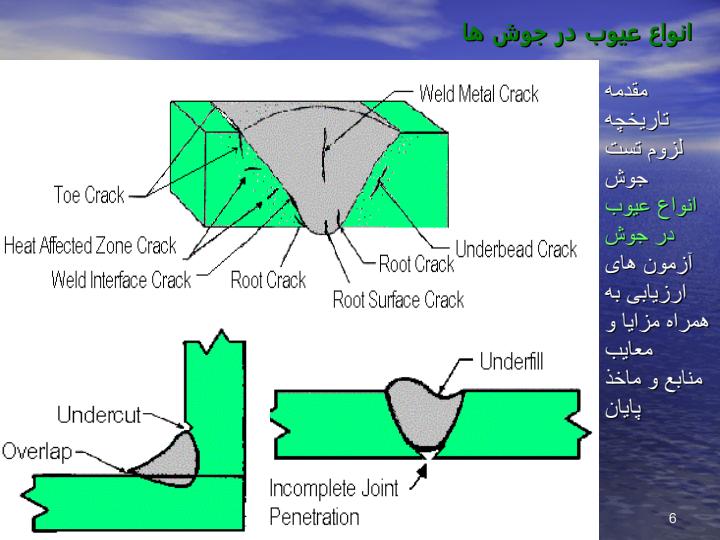 انواع عیوب در جوش ها

Weld Metal Crack
Toe Crack
Heat Affected Zone Crack
Weld Interface Crack
Root Crack
Root Crack
Root Surface Crack
Underbead Crack

Undercut
Overlap
Underfill
Incomplete Joint Penetration

مقدمه
تاریخچه
لزوم تست جوش
انواع عیوب در جوش
آزمون های ارزیابی به همراه مزایا و معایب
منابع و ماخذ
پایان

6